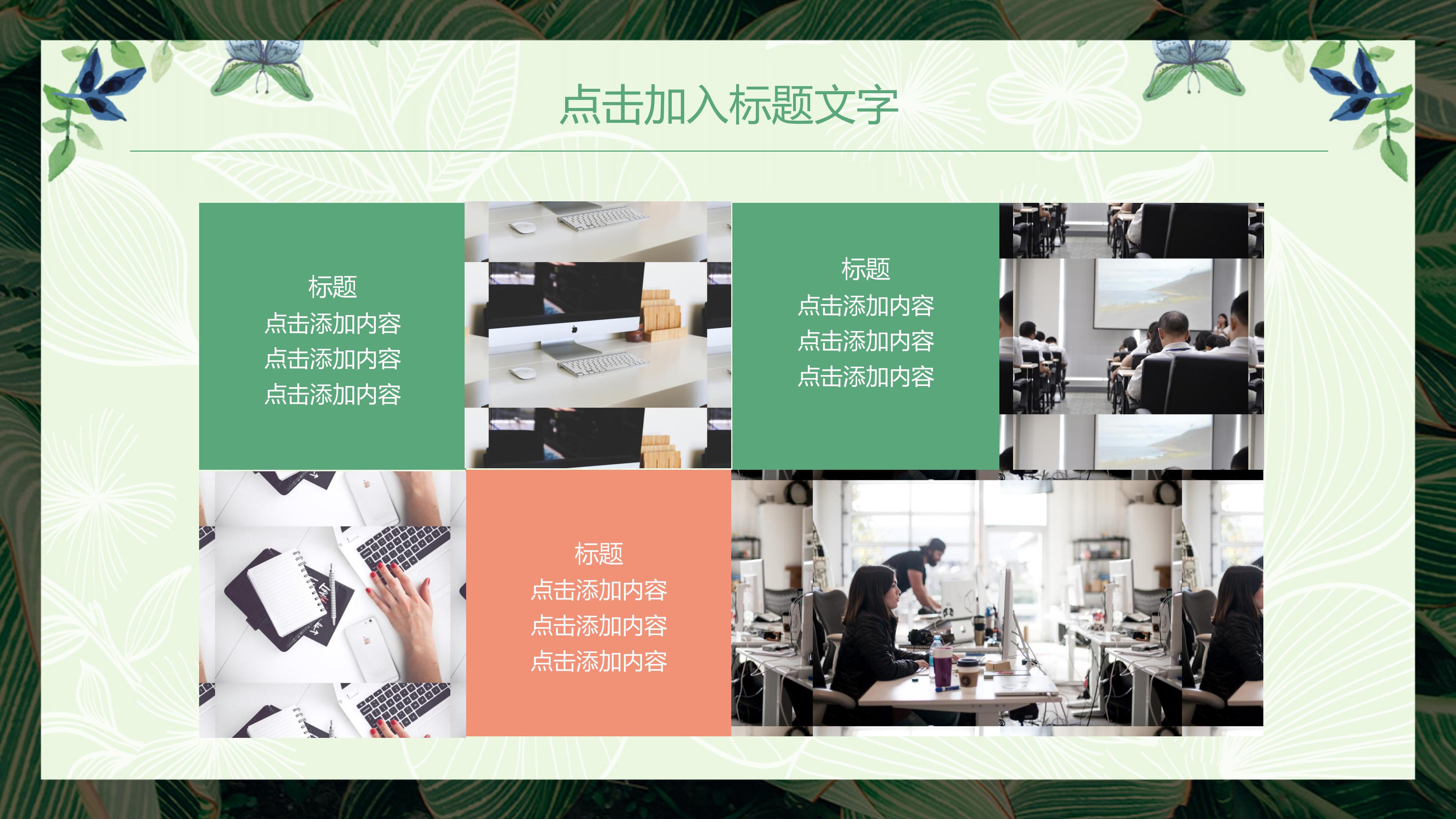 点击加入标题文字

标题
点击添加内容
点击添加内容
点击添加内容

标题
点击添加内容
点击添加内容
点击添加内容

标题
点击添加内容
点击添加内容
点击添加内容